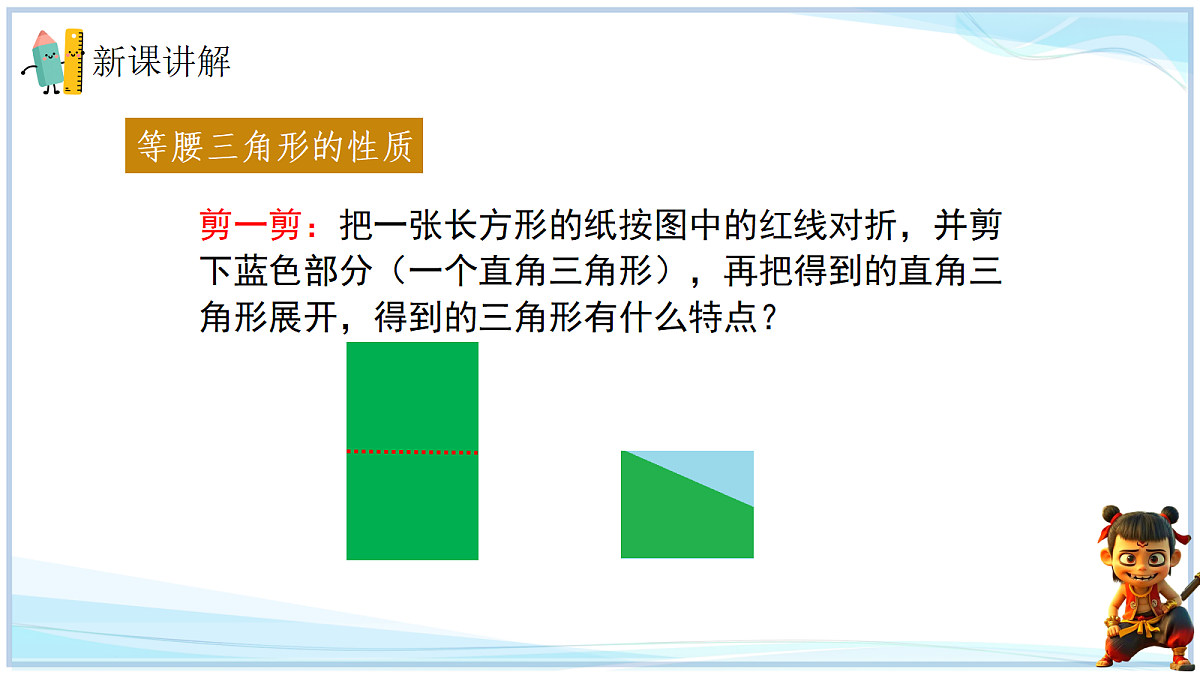 新课讲解

等腰三角形的性质

剪一剪：把一张长方形的纸按图中的红线对折，并剪下蓝色部分（一个直角三角形），再把得到的直角三角形展开，得到的三角形有什么特点？